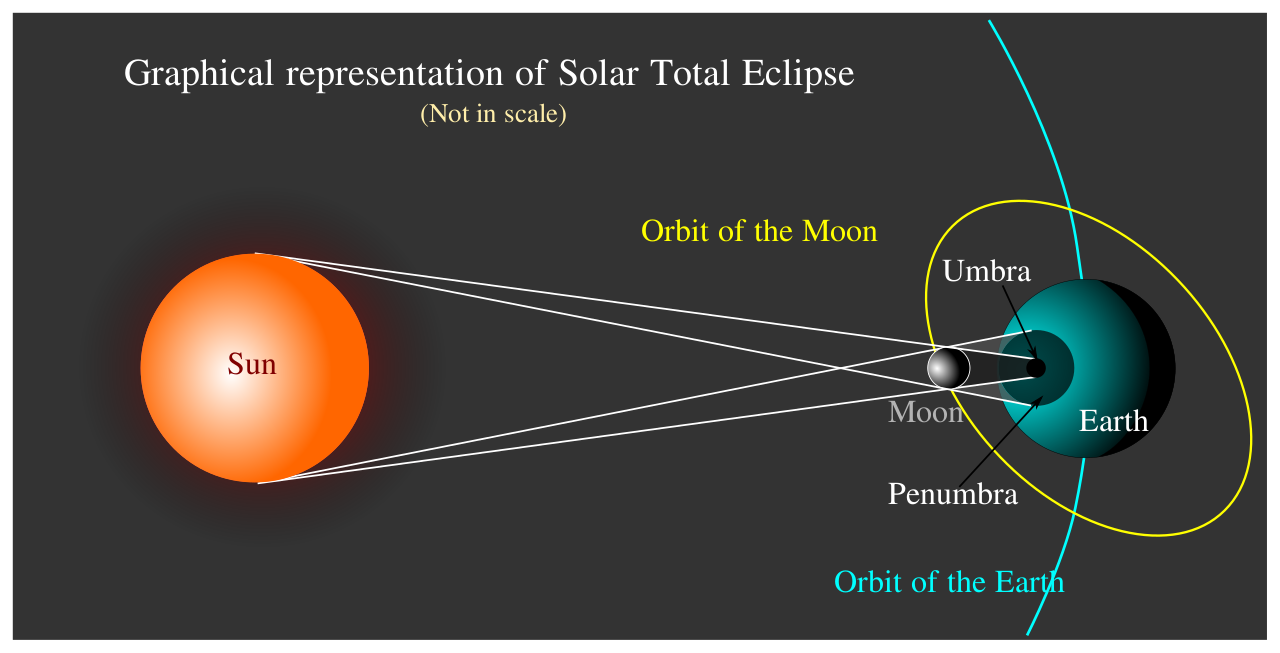 Graphical representation of Solar Total Eclipse
(Not in scale)

Orbit of the Moon

Umbra

Sun

Moon

Earth

Penumbra

Orbit of the Earth